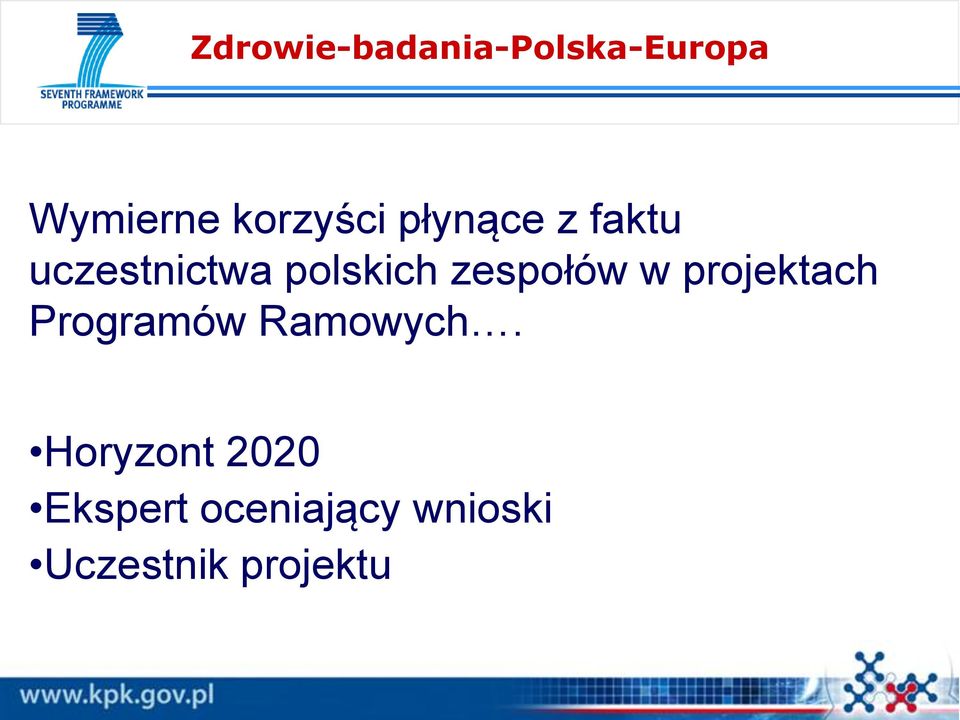 SEVENTH FRAMEWORK PROGRAMME

Zdrowie-badania-Polska-Europa

Wymierne korzyści płynące z faktu uczestnictwa polskich zespołów w projektach Programów Ramowych….

•Horyzont 2020
•Ekspert oceniający wnioski
•Uczestnik projektu

www.kpk.gov.pl